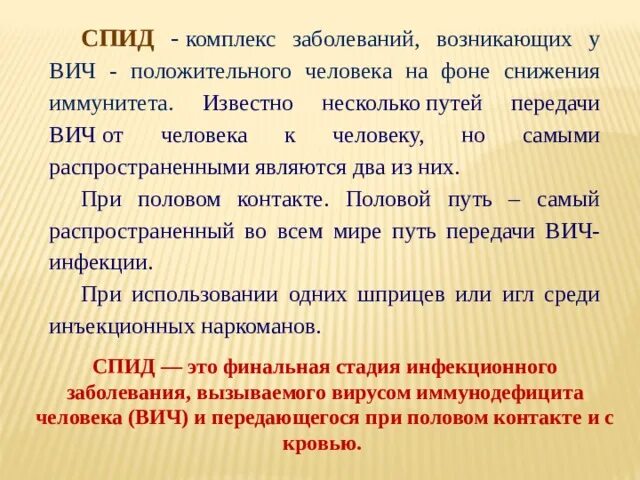 СПИД - комплекс заболеваний, возникающих у ВИЧ - положительного человека на фоне снижения иммунитета. Известно несколько путей передачи ВИЧ от человека к человеку, но самыми распространенными являются два из них.

При половом контакте. Половой путь – самый распространенный во всем мире путь передачи ВИЧ-инфекции.

При использовании одних шприцев или игл среди инъекционных наркоманов.

СПИД — это финальная стадия инфекционного заболевания, вызываемого вирусом иммунодефицита человека (ВИЧ) и передающегося при половом контакте и с кровью.